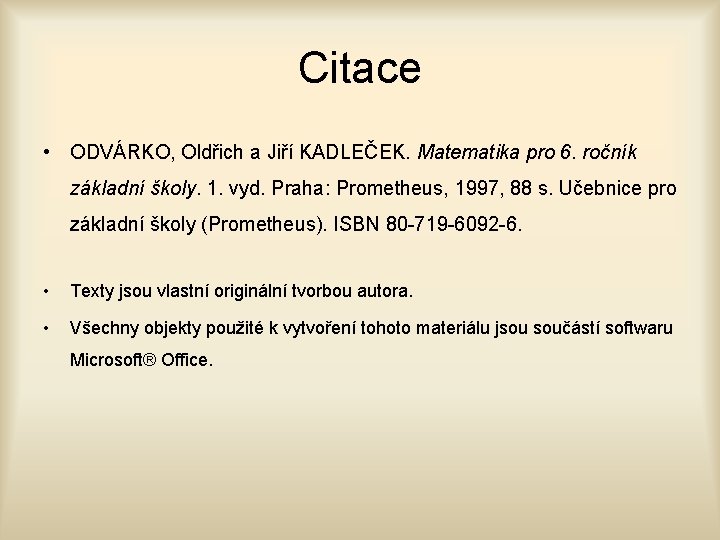 Citace

• ODVÁRKO, Oldřich a Jiří KADLEČEK. Matematika pro 6. ročník základní školy. 1. vyd. Praha: Prometheus, 1997, 88 s. Učebnice pro základní školy (Prometheus). ISBN 80-719-6092-6.

• Texty jsou vlastní originální tvorbou autora.

• Všechny objekty použité k vytvoření tohoto materiálu jsou součástí softwaru Microsoft® Office.